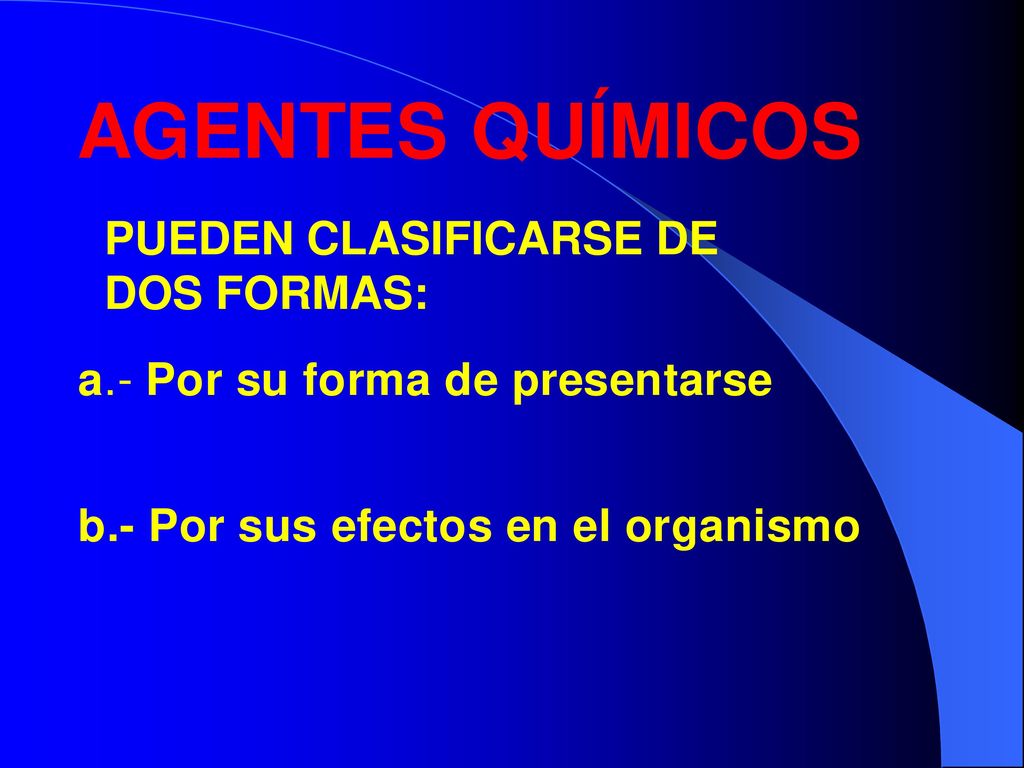 AGENTES QUÍMICOS

PUEDEN CLASIFICARSE DE DOS FORMAS:

a.- Por su forma de presentarse

b.- Por sus efectos en el organismo